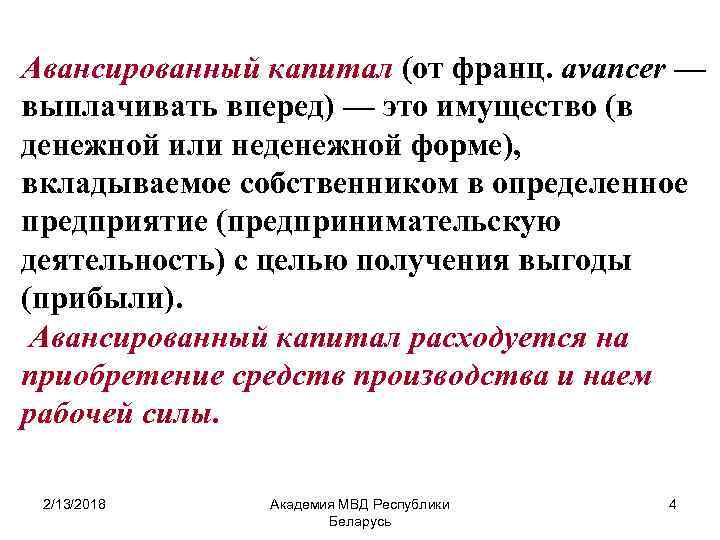 Авансированный капитал (от франц. avancer — выплачивать вперед) — это имущество (в денежной или неденежной форме), вкладываемое собственником в определенное предприятие (предпринимательскую деятельность) с целью получения выгоды (прибыли).

Авансированный капитал расходуется на приобретение средств производства и наем рабочей силы.

2/13/2018

Академия МВД Республики Беларусь

4